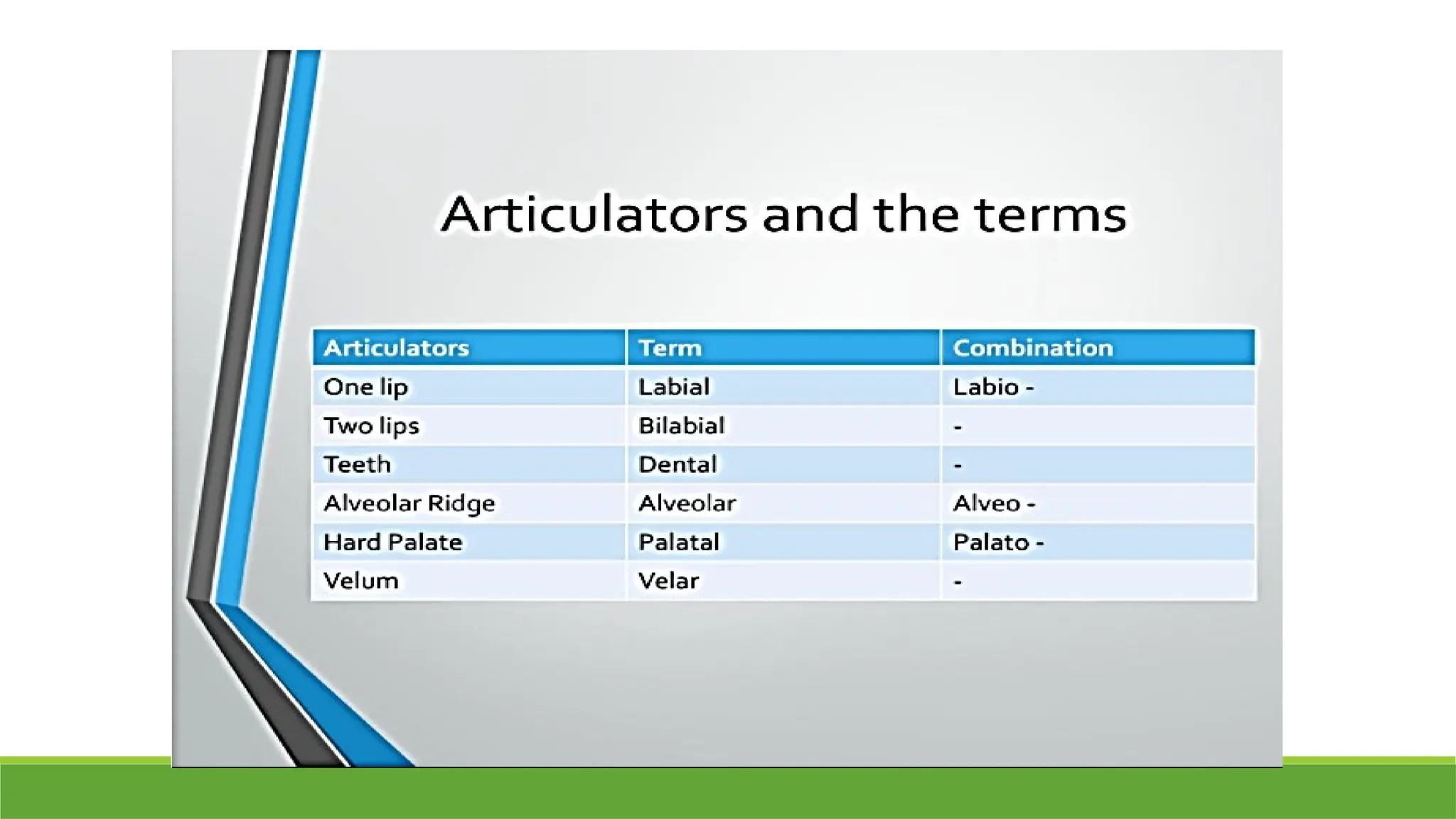 Articulators and the terms

| Articulators | Term | Combination |
|---|---|---|
| One lip | Labial | Labio - |
| Two lips | Bilabial | - |
| Teeth | Dental | - |
| Alveolar Ridge | Alveolar | Alveo - |
| Hard Palate | Palatal | Palato - |
| Velum | Velar | - |